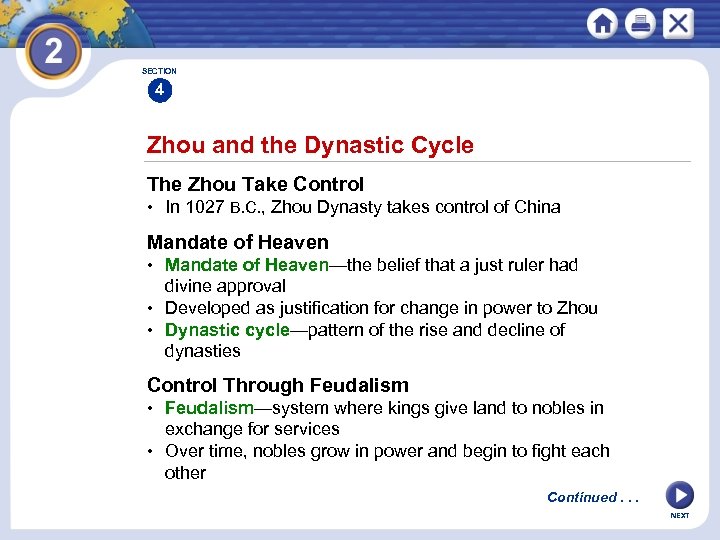 2

SECTION
4

Zhou and the Dynastic Cycle

The Zhou Take Control
• In 1027 B.C., Zhou Dynasty takes control of China

Mandate of Heaven
• Mandate of Heaven—the belief that a just ruler had divine approval
• Developed as justification for change in power to Zhou
• Dynastic cycle—pattern of the rise and decline of dynasties

Control Through Feudalism
• Feudalism—system where kings give land to nobles in exchange for services
• Over time, nobles grow in power and begin to fight each other

Continued . . .

NEXT